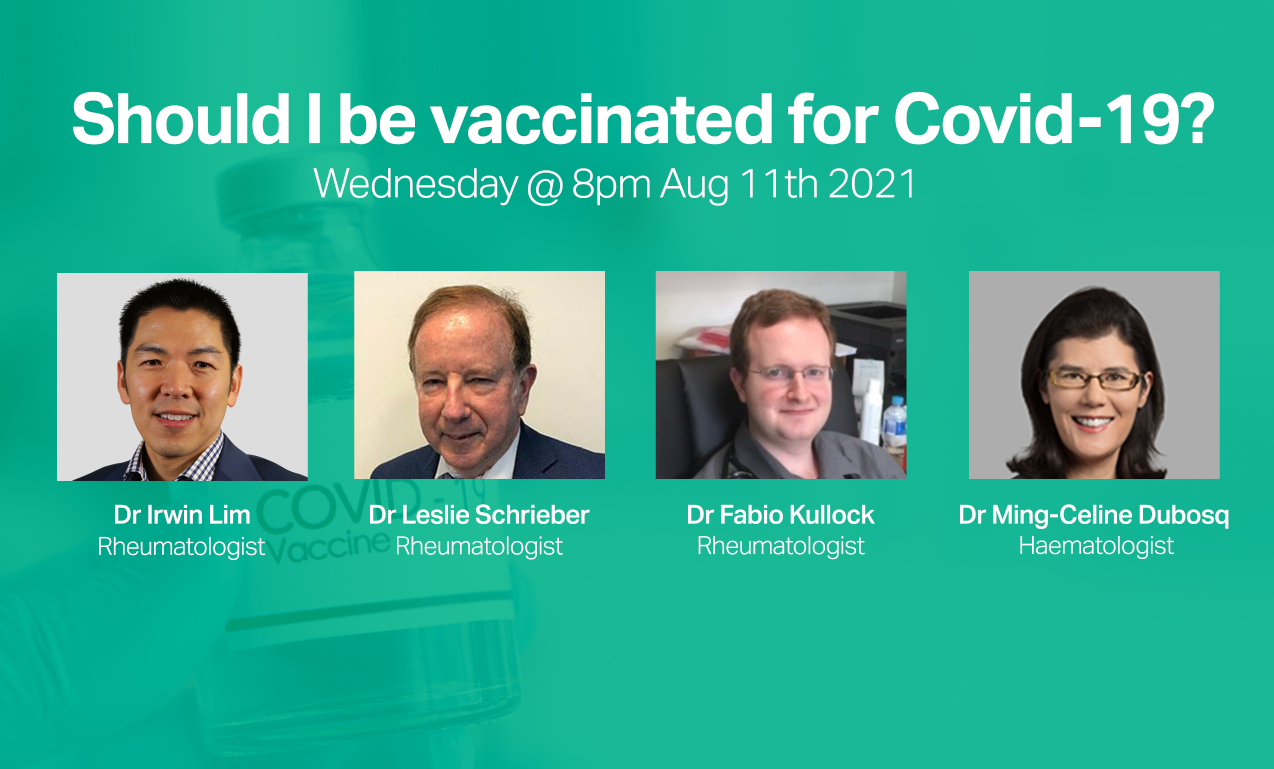 Should I be vaccinated for Covid-19?
Wednesday @ 8pm Aug 11th 2021

Dr Irwin Lim
Rheumatologist

Dr Leslie Schrieber
Rheumatologist

Dr Fabio Kullock
Rheumatologist

Dr Ming-Celine Dubosq
Haematologist

COVID-19
Vaccine